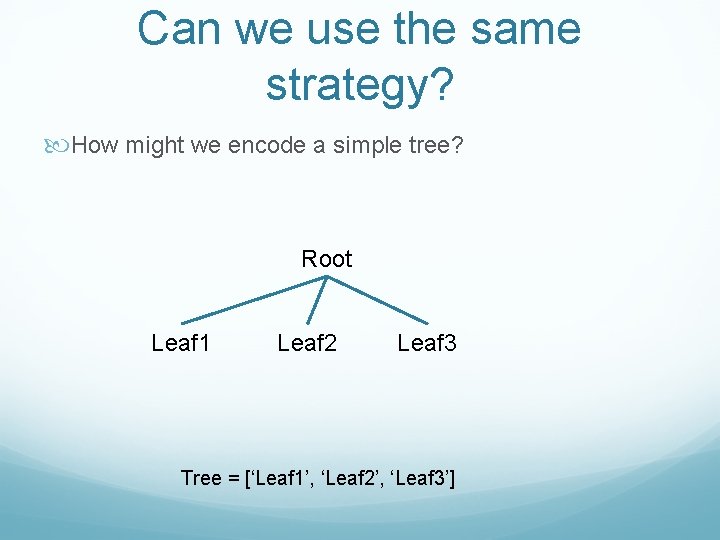 Can we use the same strategy?

How might we encode a simple tree?

Root

Leaf1 Leaf2 Leaf3

Tree = [‘Leaf1’, ‘Leaf2’, ‘Leaf3’]